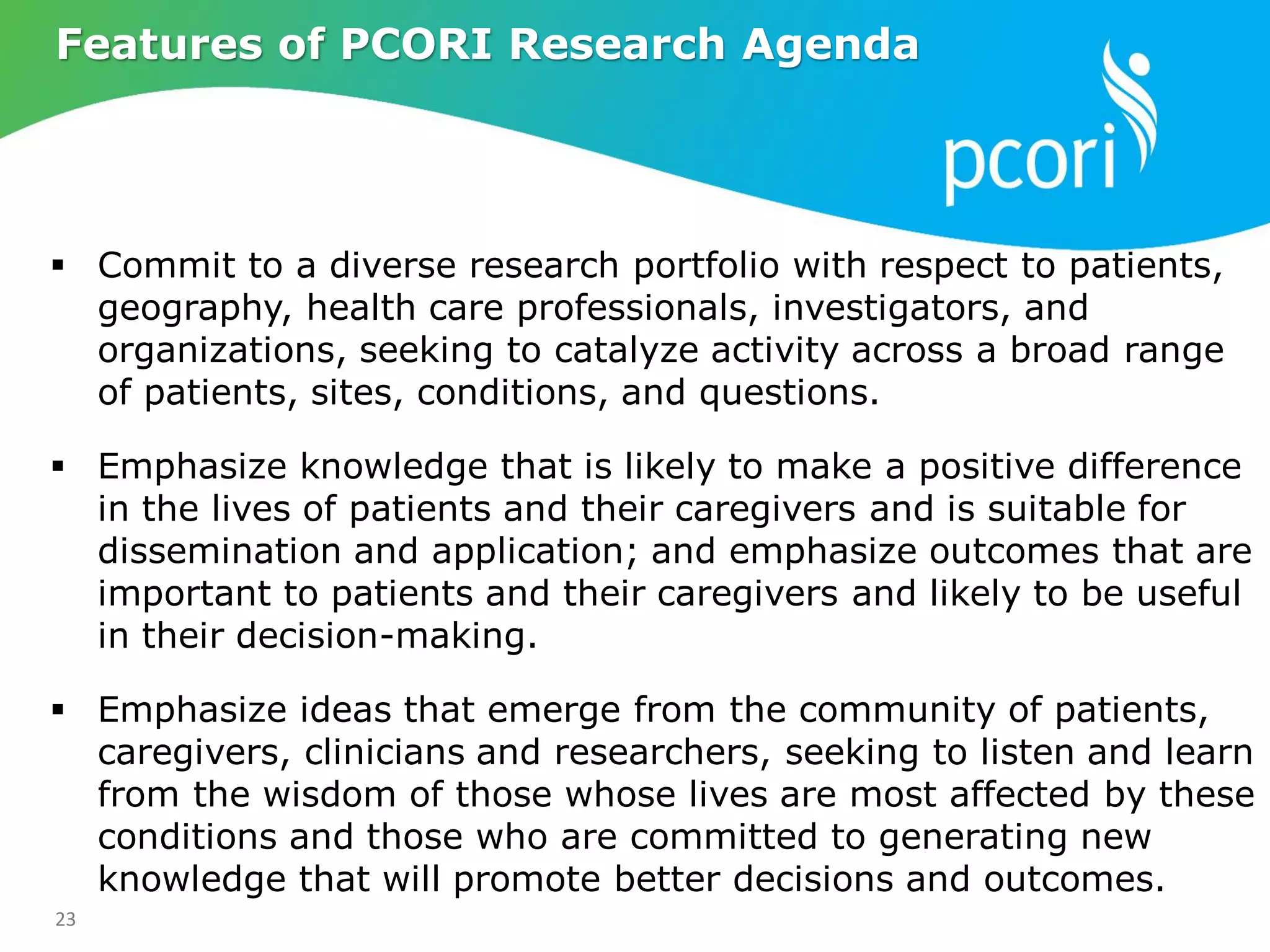 Features of PCORI Research Agenda

pcori

▪ Commit to a diverse research portfolio with respect to patients, geography, health care professionals, investigators, and organizations, seeking to catalyze activity across a broad range of patients, sites, conditions, and questions.

▪ Emphasize knowledge that is likely to make a positive difference in the lives of patients and their caregivers and is suitable for dissemination and application; and emphasize outcomes that are important to patients and their caregivers and likely to be useful in their decision-making.

▪ Emphasize ideas that emerge from the community of patients, caregivers, clinicians and researchers, seeking to listen and learn from the wisdom of those whose lives are most affected by these conditions and those who are committed to generating new knowledge that will promote better decisions and outcomes.

23